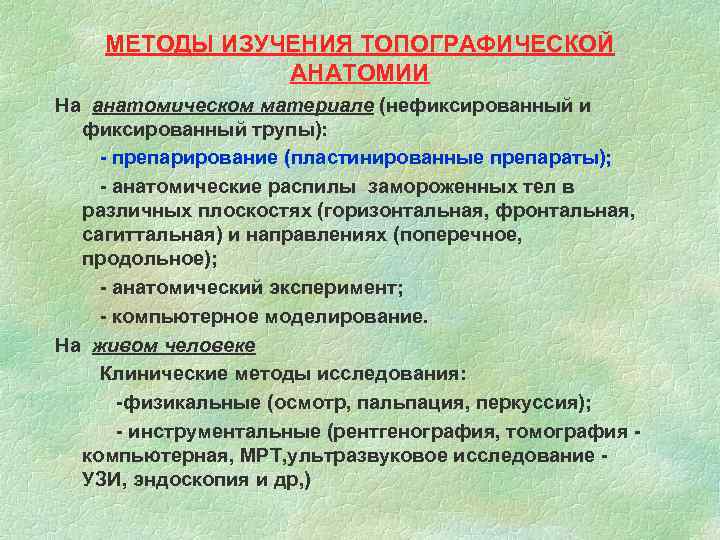 МЕТОДЫ ИЗУЧЕНИЯ ТОПОГРАФИЧЕСКОЙ АНАТОМИИ

На анатомическом материале (нефиксированный и фиксированный трупы):

- препарирование (пластинированные препараты);

- анатомические распилы замороженных тел в различных плоскостях (горизонтальная, фронтальная, сагиттальная) и направлениях (поперечное, продольное);

- анатомический эксперимент;

- компьютерное моделирование.

На живом человеке

Клинические методы исследования:

-физикальные (осмотр, пальпация, перкуссия);

- инструментальные (рентгенография, томография - компьютерная, МРТ,ультразвуковое исследование - УЗИ, эндоскопия и др,)